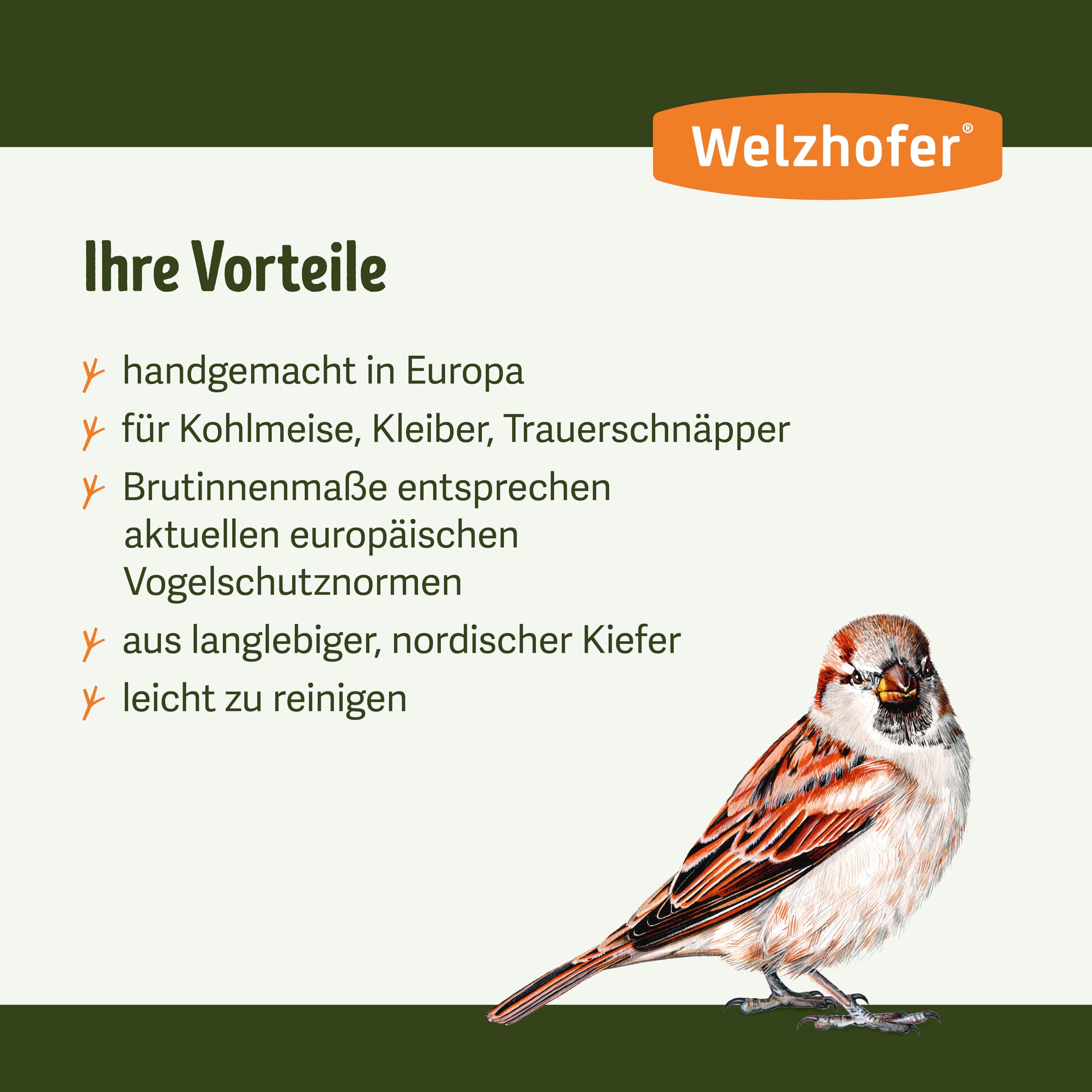 Welzhofer®

Ihre Vorteile

handgemacht in Europa

für Kohlmeise, Kleiber, Trauerschnäpper

Brutinnenmaße entsprechen aktuellen europäischen Vogelschutznormen

aus langlebiger, nordischer Kiefer

leicht zu reinigen